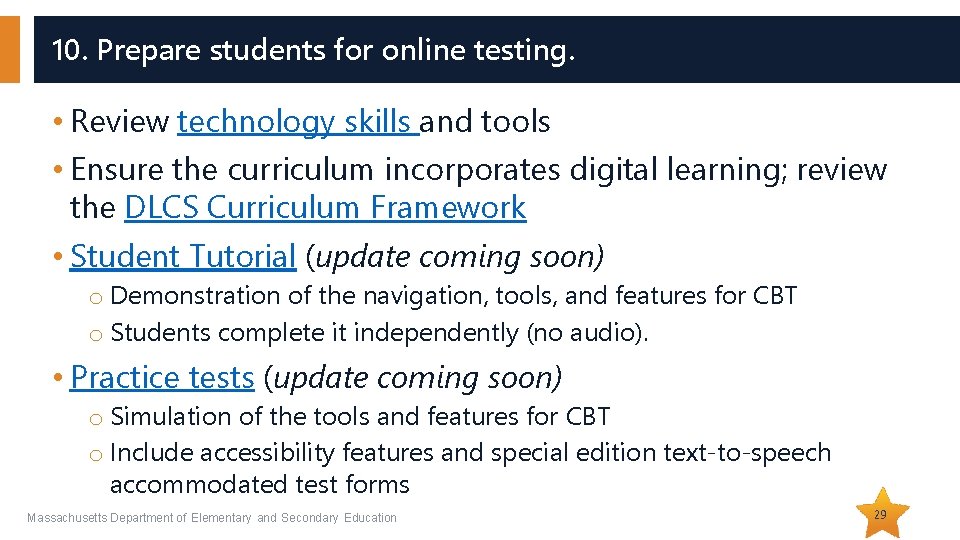 10. Prepare students for online testing.

• Review technology skills and tools
• Ensure the curriculum incorporates digital learning; review the DLCS Curriculum Framework
• Student Tutorial (update coming soon)
o Demonstration of the navigation, tools, and features for CBT
o Students complete it independently (no audio).
• Practice tests (update coming soon)
o Simulation of the tools and features for CBT
o Include accessibility features and special edition text-to-speech accommodated test forms

Massachusetts Department of Elementary and Secondary Education

29